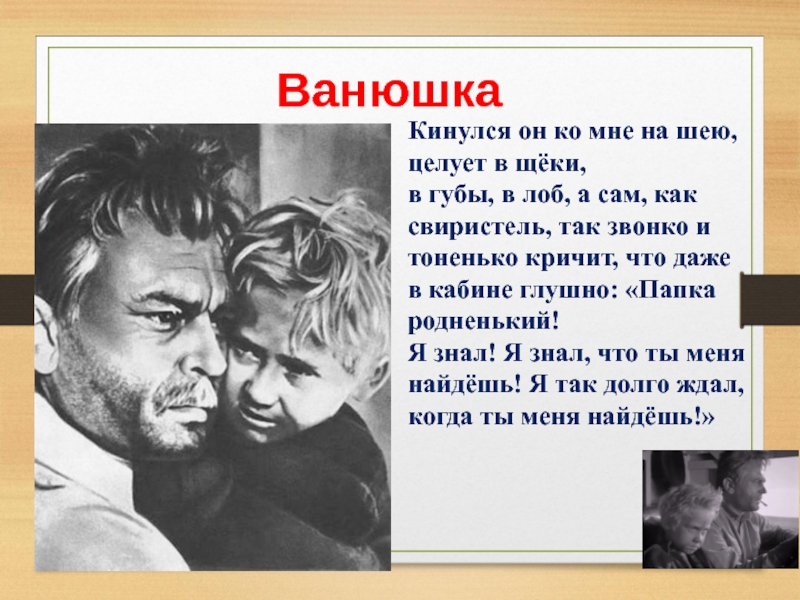 Ванюшка

Кинулся он ко мне на шею, целует в щёки, в губы, в лоб, а сам, как свиристель, так звонко и тоненько кричит, что даже в кабине глушно: «Папка родненький!
Я знал! Я знал, что ты меня найдёшь! Я так долго ждал, когда ты меня найдёшь!»